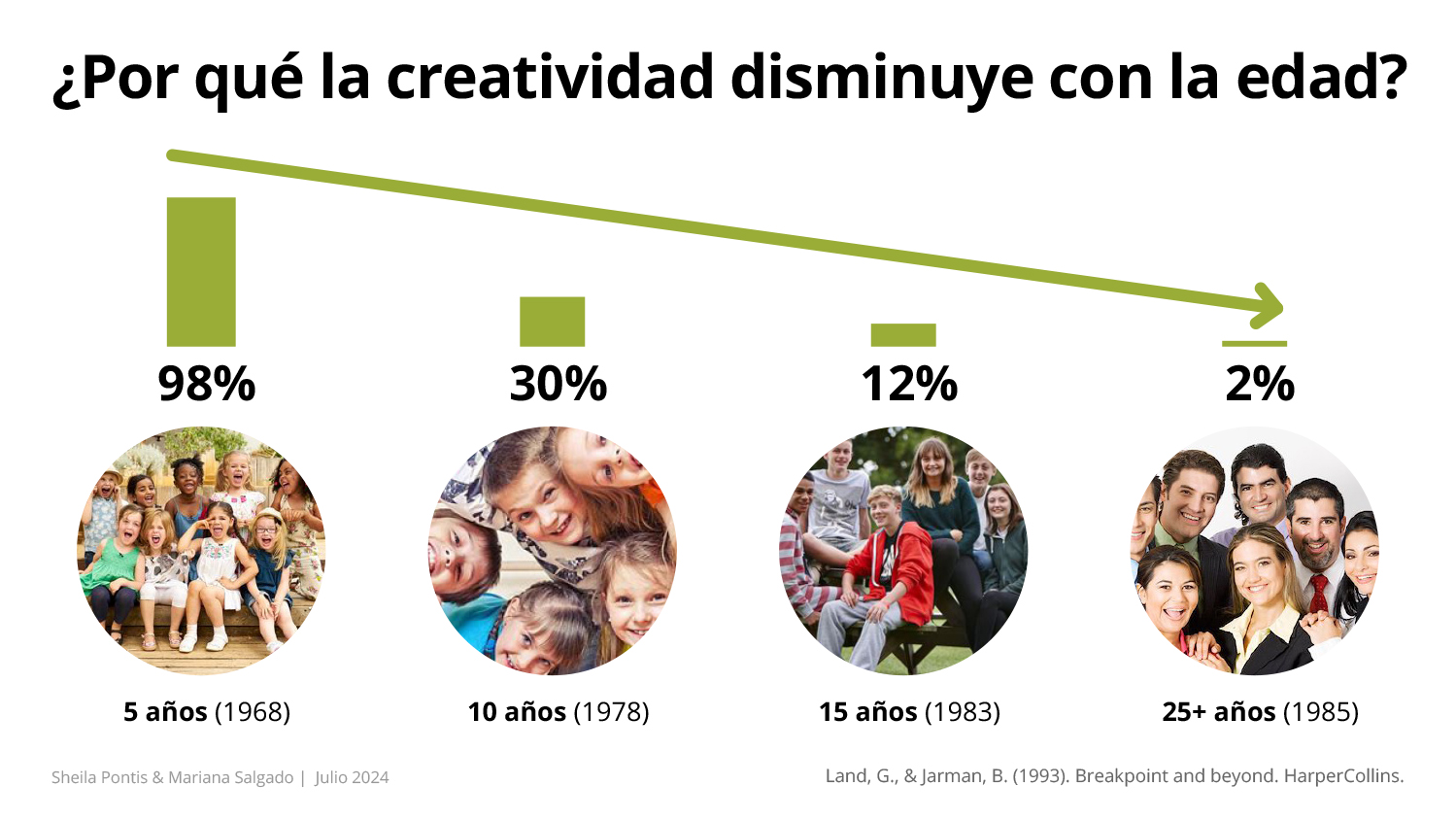 ¿Por qué la creatividad disminuye con la edad?

98%

30%

12%

2%

5 años (1968)

10 años (1978)

15 años (1983)

25+ años (1985)

Sheila Pontis & Mariana Salgado | Julio 2024

Land, G., & Jarman, B. (1993). Breakpoint and beyond. HarperCollins.